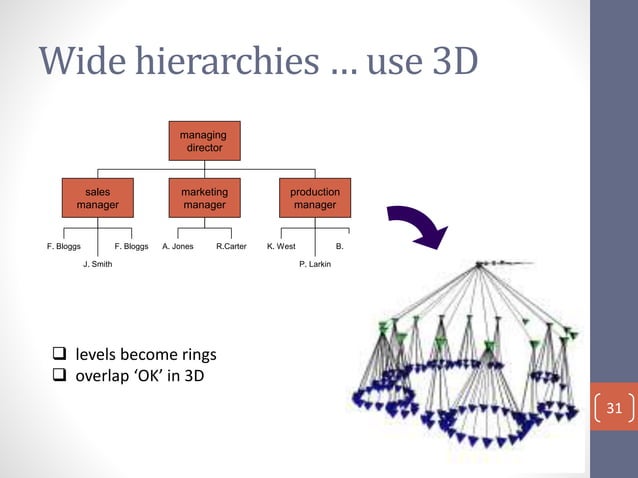 Wide hierarchies … use 3D

managing director

sales manager

marketing manager

production manager

F. Bloggs

J. Smith

F. Bloggs

A. Jones

R.Carter

K. West

P. Larkin

B.

❑ levels become rings
❑ overlap 'OK' in 3D

31